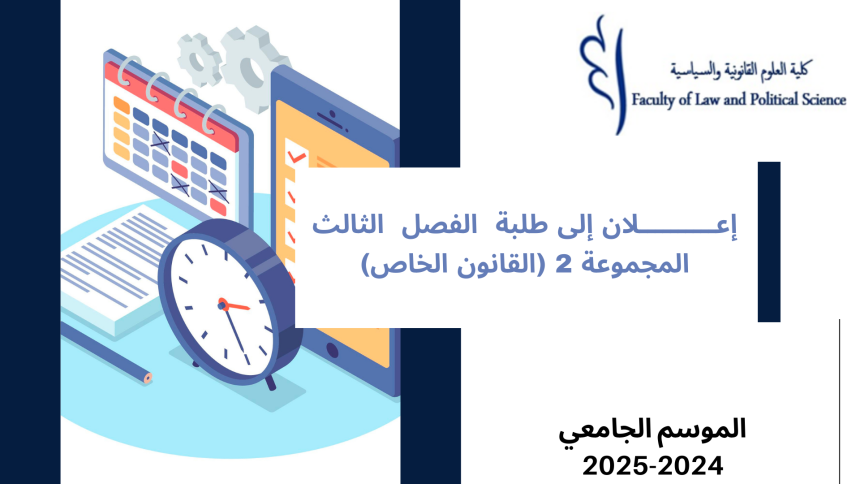 كلية العلوم القانونية والسياسية
Faculty of Law and Political Science

إعـــــــلان إلى طلبة الفصل الثالث
المجموعة 2 (القانون الخاص)

الموسم الجامعي
2025-2024